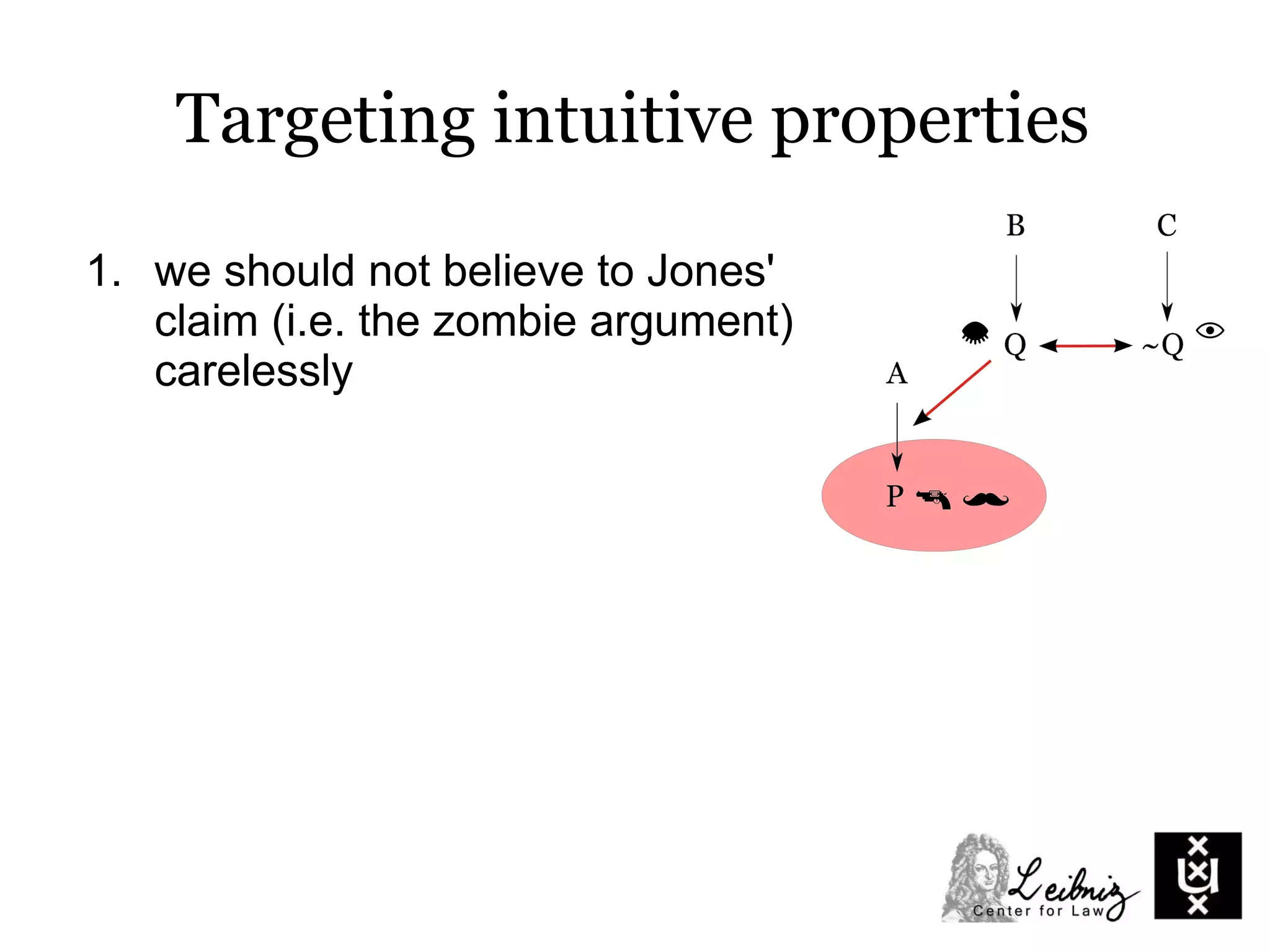 Targeting intuitive properties

1. we should not believe to Jones' claim (i.e. the zombie argument) carelessly

B

C

Q

~Q

A

P

Leibniz
Center for Law